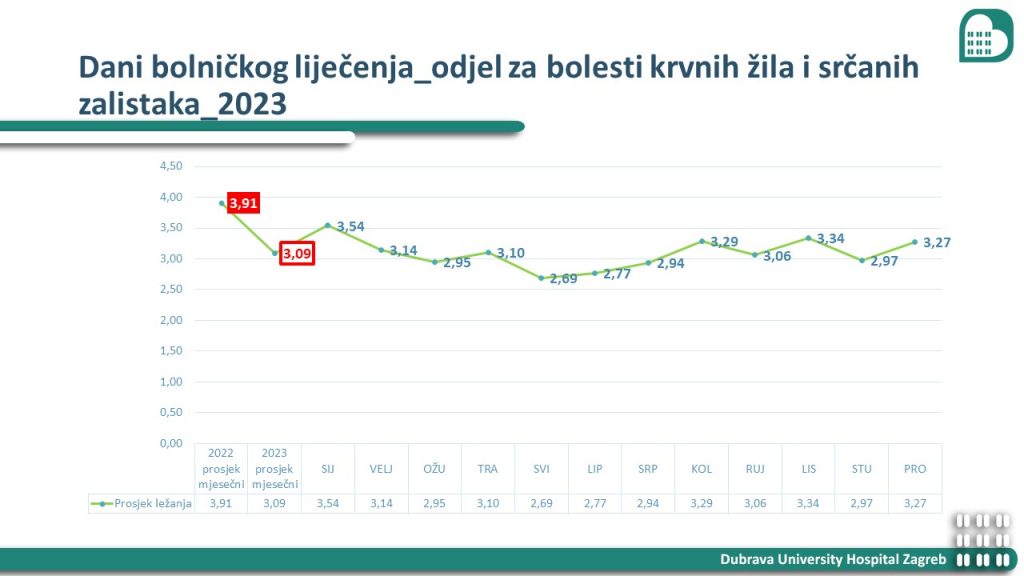 Dani bolničkog liječenja_odjel za bolesti krvnih žila i srčanih zalistaka_2023

4,50
4,00
3,50
3,00
2,50
2,00
1,50
1,00
0,50
0,00

3,91
3,09
3,54
3,14
2,95
3,10
2,69
2,77
2,94
3,29
3,06
3,34
2,97
3,27

| | 2022 prosjek mjesečni | 2023 prosjek mjesečni | SIJ | VELJ | OŽU | TRA | SVI | LIP | SRP | KOL | RUJ | LIS | STU | PRO |
|---|---|---|---|---|---|---|---|---|---|---|---|---|---|---|
| Prosjek ležanja | 3,91 | 3,09 | 3,54 | 3,14 | 2,95 | 3,10 | 2,69 | 2,77 | 2,94 | 3,29 | 3,06 | 3,34 | 2,97 | 3,27 |

Dubrava University Hospital Zagreb